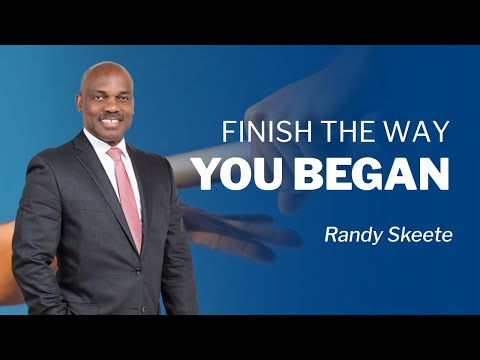 FINISH THE WAY
YOU BEGAN

Randy Skeete